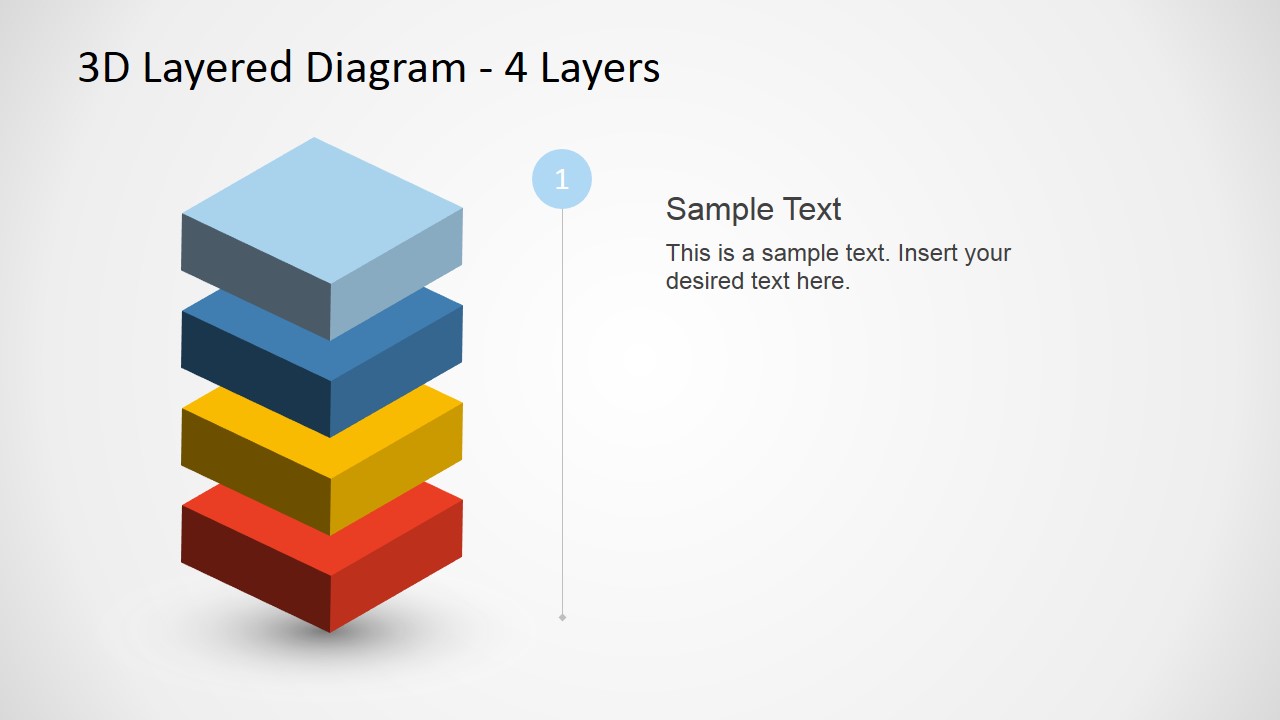 3D Layered Diagram - 4 Layers

1

Sample Text

This is a sample text. Insert your desired text here.